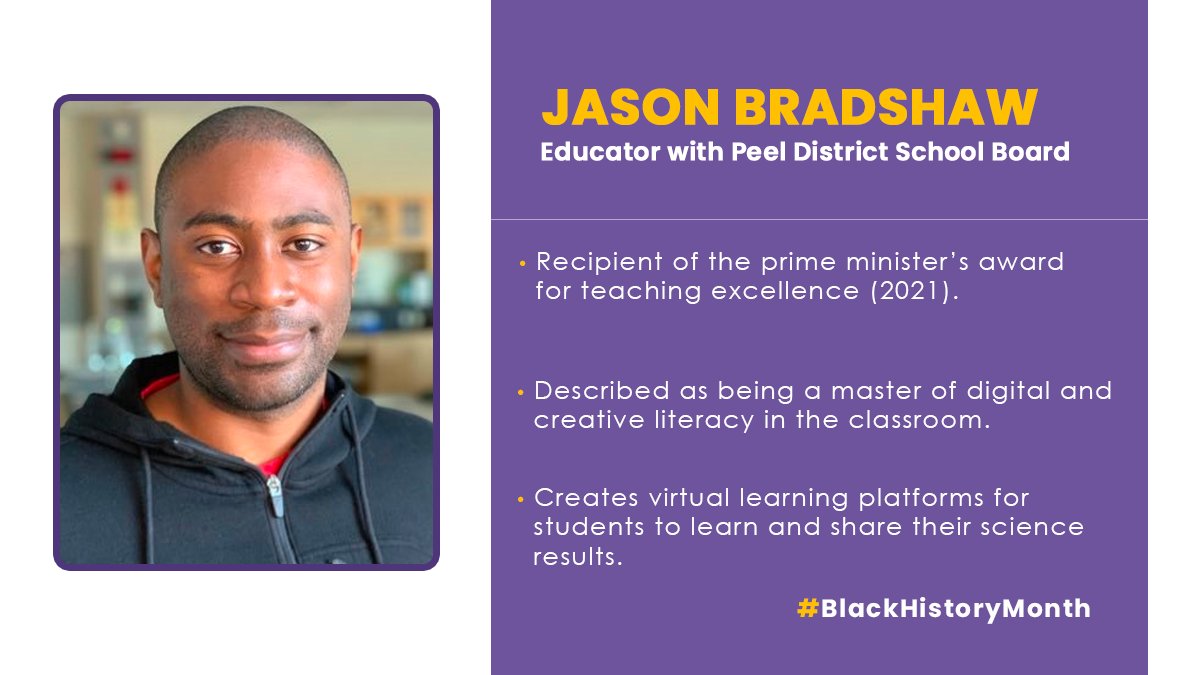 JASON BRADSHAW
Educator with Peel District School Board

• Recipient of the prime minister's award for teaching excellence (2021).

• Described as being a master of digital and creative literacy in the classroom.

• Creates virtual learning platforms for students to learn and share their science results.

#BlackHistoryMonth